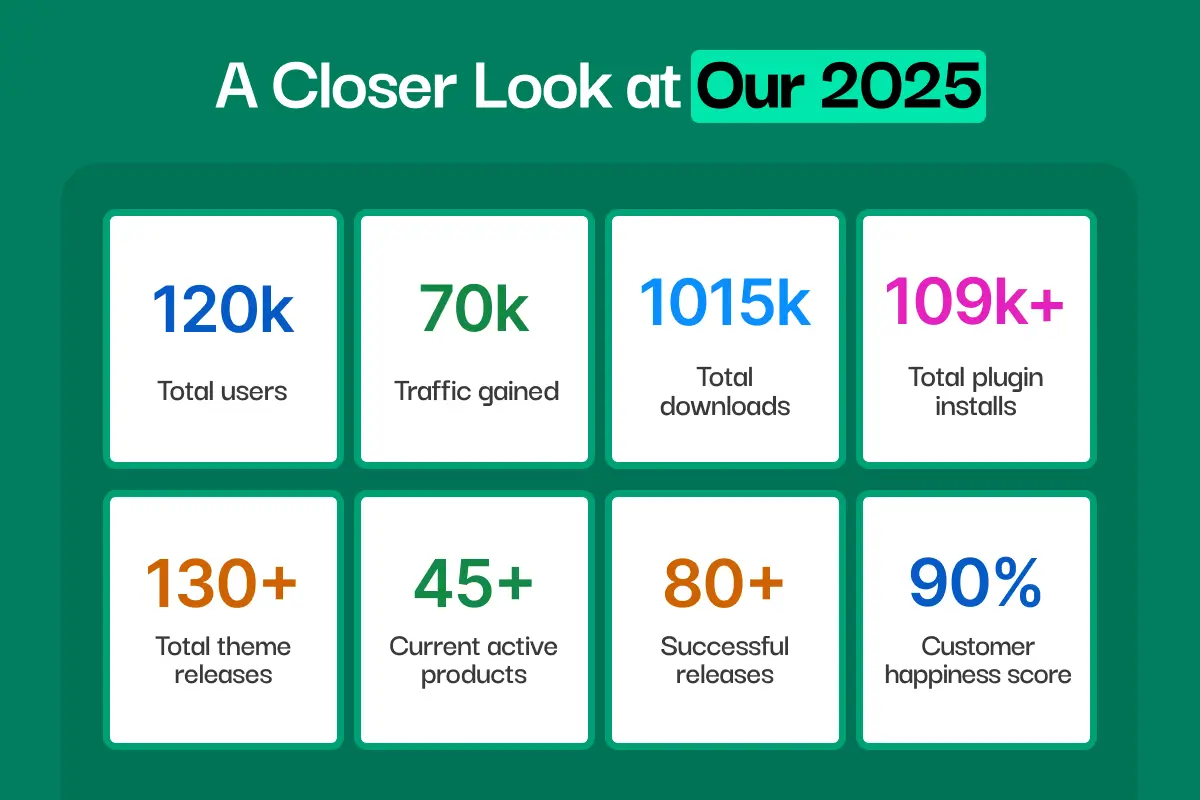 A Closer Look at Our 2025

120k
Total users

70k
Traffic gained

1015k
Total downloads

109k+
Total plugin installs

130+
Total theme releases

45+
Current active products

80+
Successful releases

90%
Customer happiness score